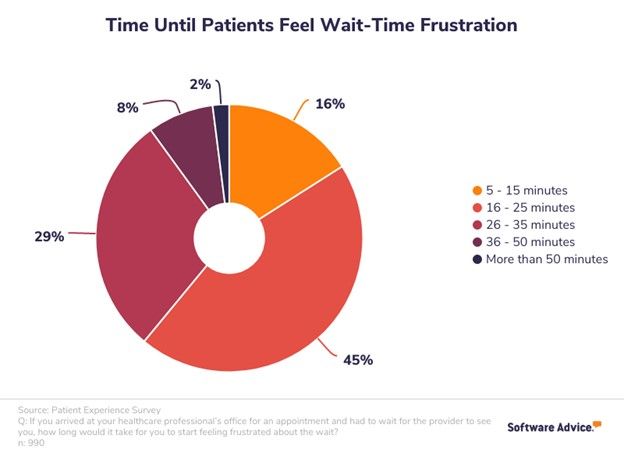 Time Until Patients Feel Wait-Time Frustration

2%
8%
16%
29%
45%

5 - 15 minutes
16 - 25 minutes
26 - 35 minutes
36 - 50 minutes
More than 50 minutes

Source: Patient Experience Survey
Q: If you arrived at your healthcare professional's office for an appointment and had to wait for the provider to see you, how long would it take for you to start feeling frustrated about the wait?
n: 990

Software Advice.